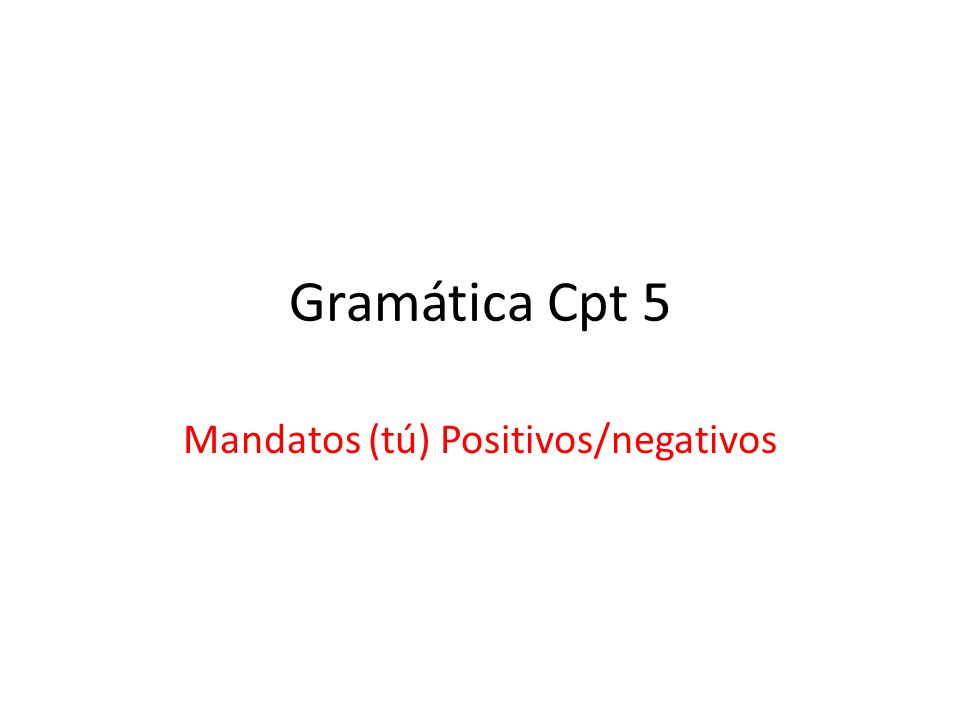 Gramática Cpt 5

Mandatos (tú) Positivos/negativos